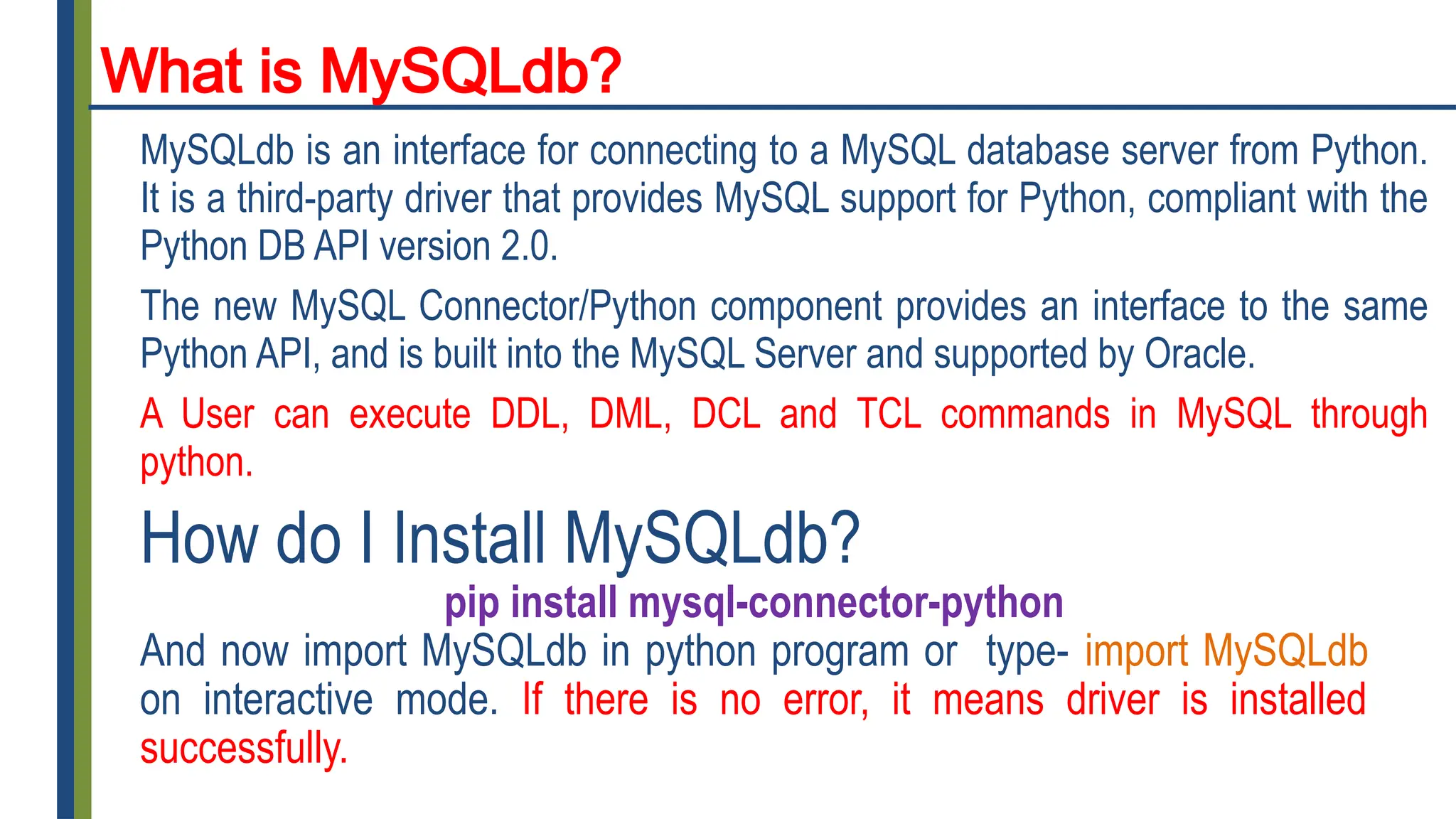 What is MySQLdb?

MySQLdb is an interface for connecting to a MySQL database server from Python. It is a third-party driver that provides MySQL support for Python, compliant with the Python DB API version 2.0.

The new MySQL Connector/Python component provides an interface to the same Python API, and is built into the MySQL Server and supported by Oracle.

A User can execute DDL, DML, DCL and TCL commands in MySQL through python.

How do I Install MySQLdb?

pip install mysql-connector-python

And now import MySQLdb in python program or type- import MySQLdb on interactive mode. If there is no error, it means driver is installed successfully.